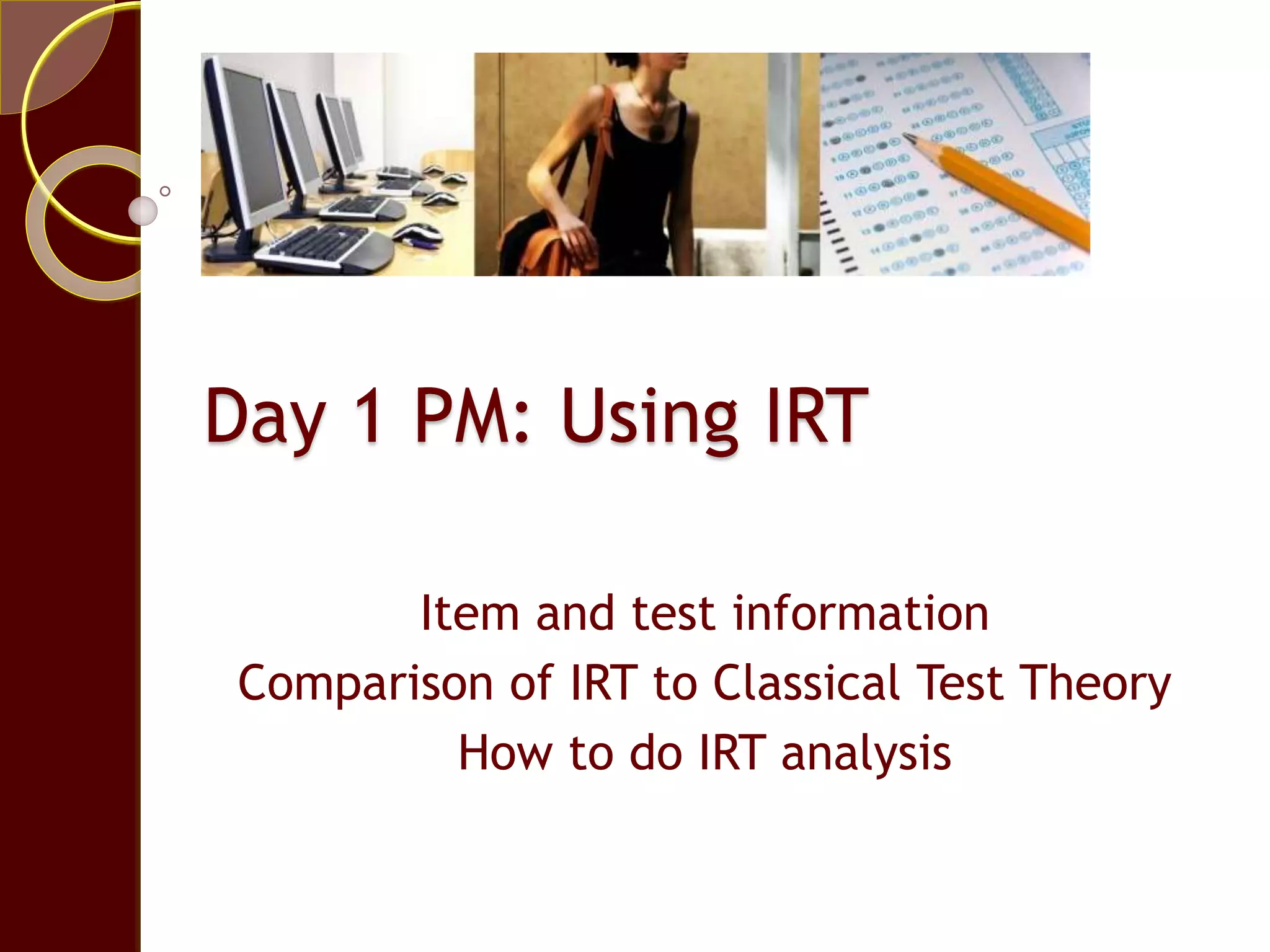 Day 1 PM: Using IRT

Item and test information
Comparison of IRT to Classical Test Theory
How to do IRT analysis